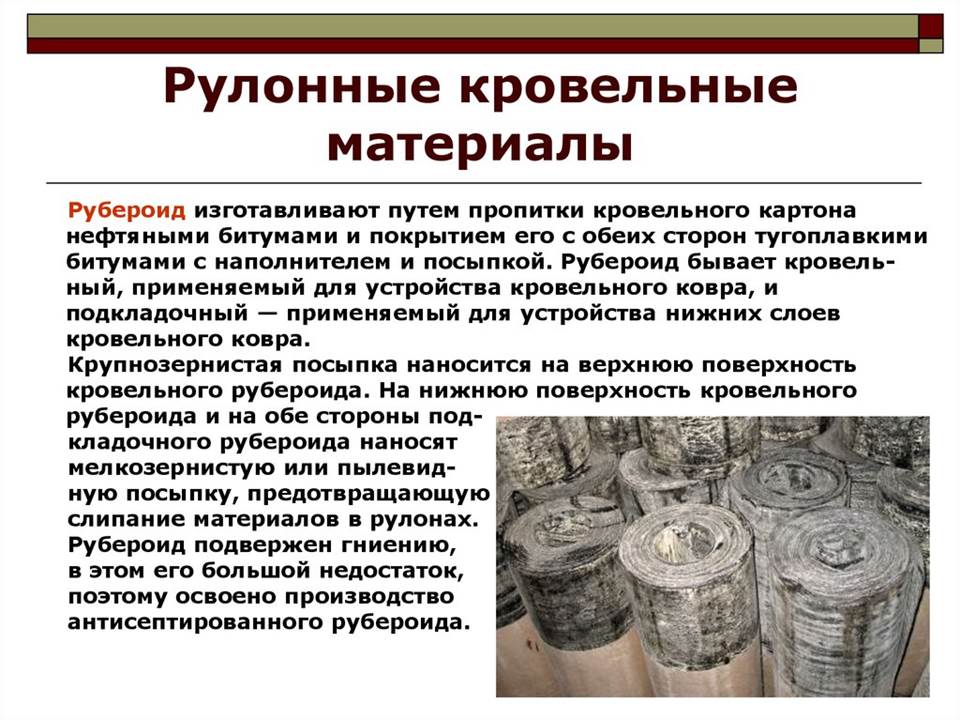 Рулонные кровельные материалы

Рубероид изготавливают путем пропитки кровельного картона нефтяными битумами и покрытием его с обеих сторон тугоплавкими битумами с наполнителем и посыпкой. Рубероид бывает кровельный, применяемый для устройства кровельного ковра, и подкладочный — применяемый для устройства нижних слоев кровельного ковра.

Крупнозернистая посыпка наносится на верхнюю поверхность кровельного рубероида. На нижнюю поверхность кровельного рубероида и на обе стороны подкладочного рубероида наносят мелкозернистую или пылевидную посыпку, предотвращающую слипание материалов в рулонах. Рубероид подвержен гниению, в этом его большой недостаток, поэтому освоено производство антисептированного рубероида.